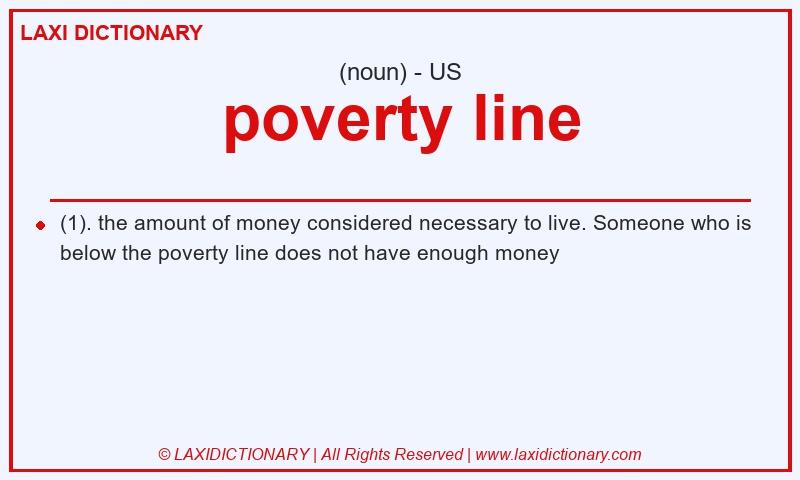 LAXI DICTIONARY

(noun) - US

poverty line

(1). the amount of money considered necessary to live. Someone who is below the poverty line does not have enough money

© LAXIDICTIONARY | All Rights Reserved | www.laxidictionary.com